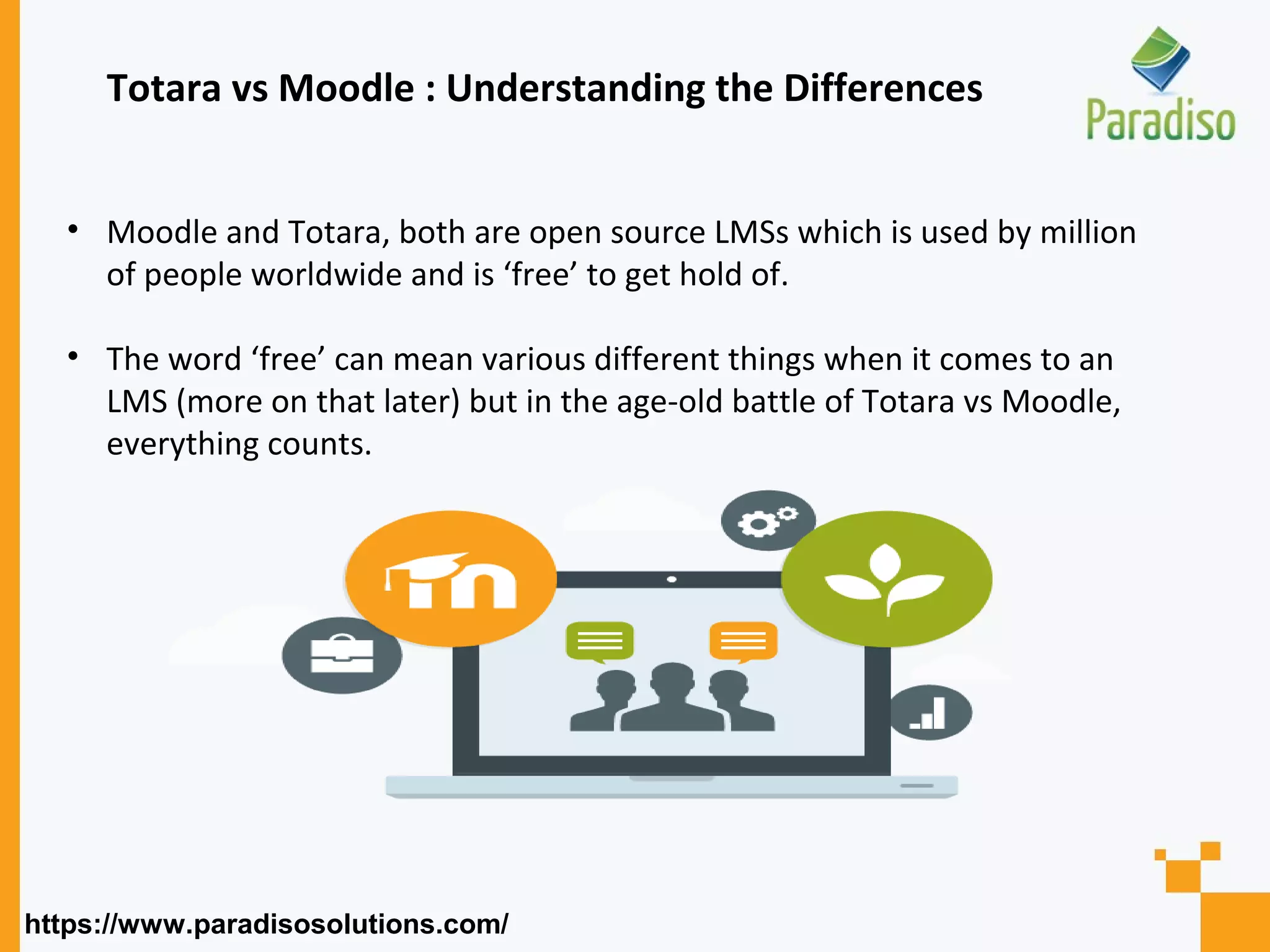 Totara vs Moodle : Understanding the Differences

Paradiso

• Moodle and Totara, both are open source LMSs which is used by million of people worldwide and is ‘free’ to get hold of.

• The word ‘free’ can mean various different things when it comes to an LMS (more on that later) but in the age-old battle of Totara vs Moodle, everything counts.

https://www.paradisosolutions.com/